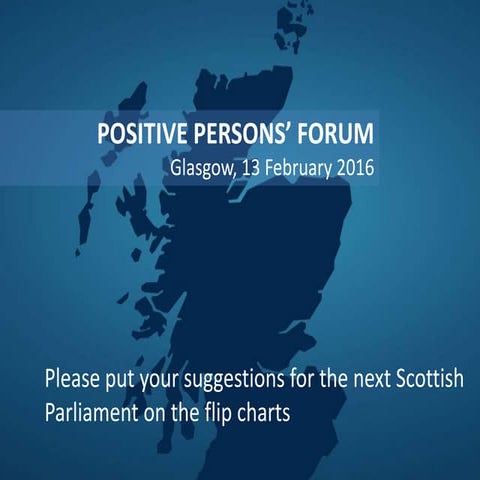 POSITIVE PERSONS' FORUM
Glasgow, 13 February 2016

Please put your suggestions for the next Scottish Parliament on the flip charts